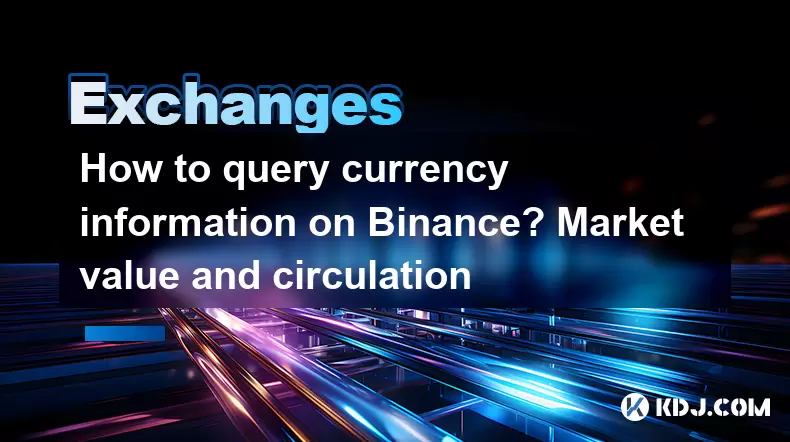 Exchanges

How to query currency information on Binance? Market value and circulation

KDJ.COM